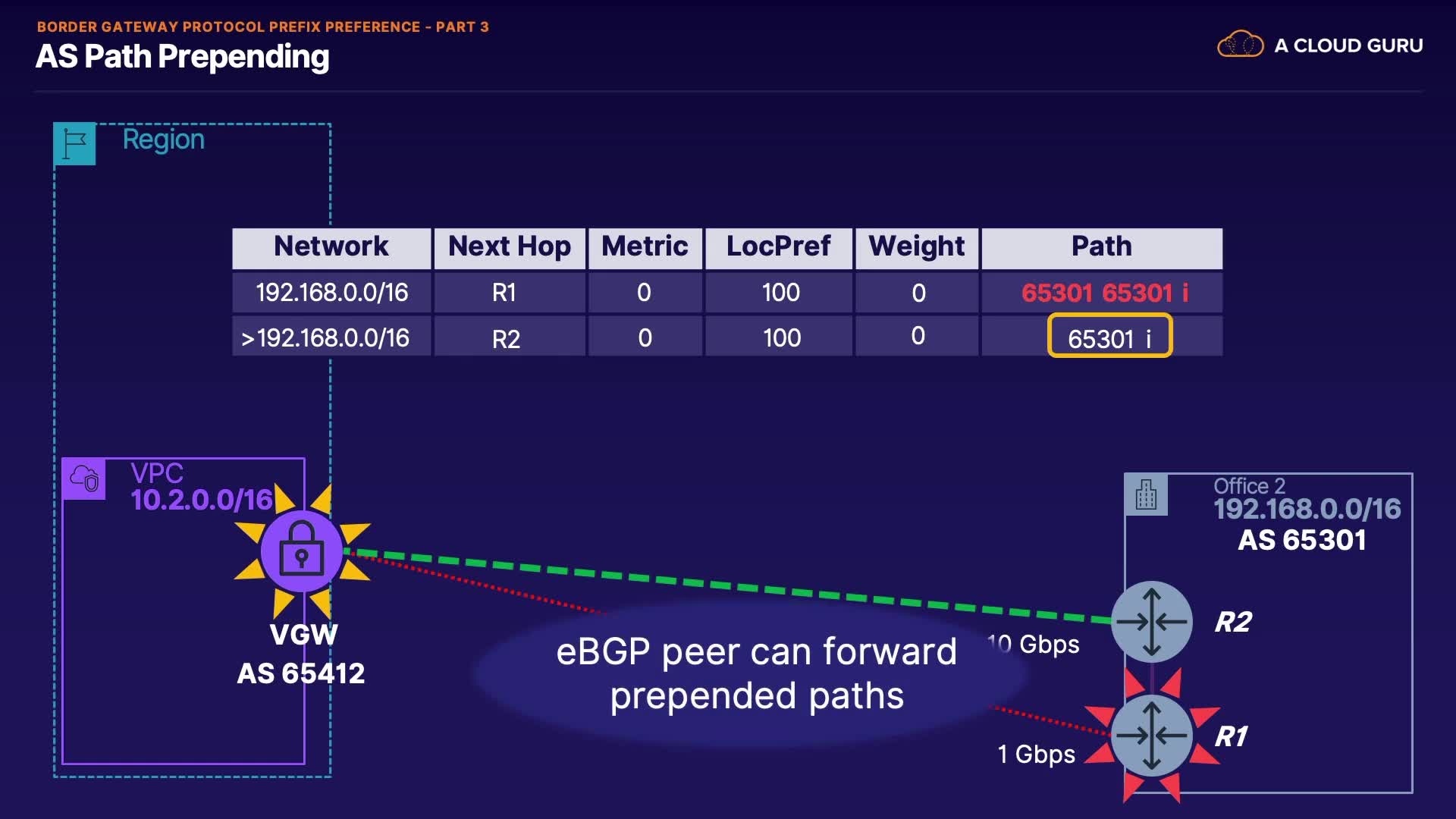 BORDER GATEWAY PROTOCOL PREFIX PREFERENCE - PART 3

AS Path Prepending

A CLOUD GURU

Region

| Network | Next Hop | Metric | LocPref | Weight | Path |
|---|---|---|---|---|---|
| 192.168.0.0/16 | R1 | 0 | 100 | 0 | 65301 65301 i |
| >192.168.0.0/16 | R2 | 0 | 100 | 0 | 65301 i |

VPC
10.2.0.0/16

VGW
AS 65412

eBGP peer can forward prepended paths

10 Gbps

1 Gbps

Office 2
192.168.0.0/16
AS 65301

R2

R1